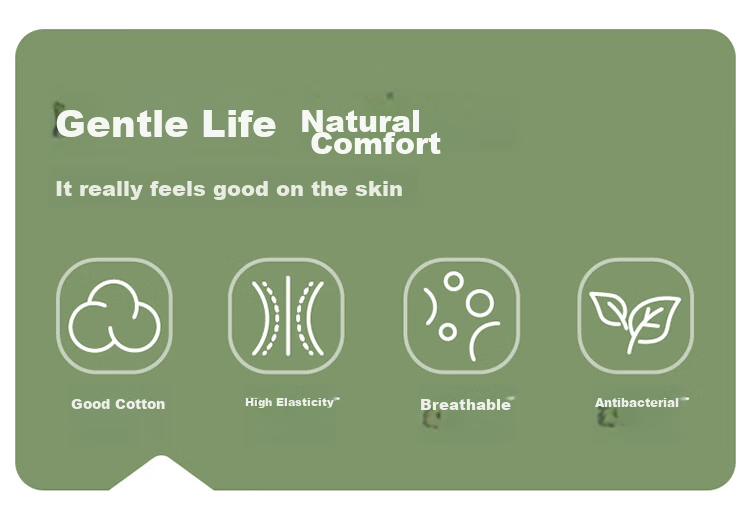 Gentle Life Natural Comfort

It really feels good on the skin

Good Cotton

High Elasticity

Breathable

Antibacterial